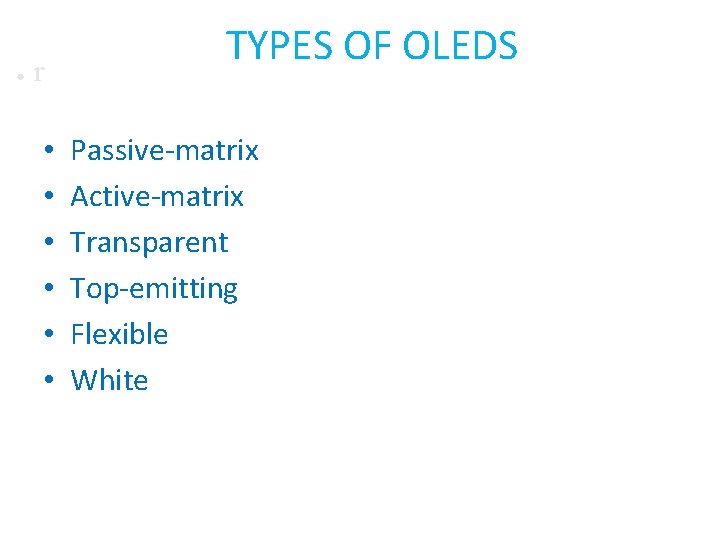 TYPES OF OLEDS

• r

• Passive-matrix
• Active-matrix
• Transparent
• Top-emitting
• Flexible
• White